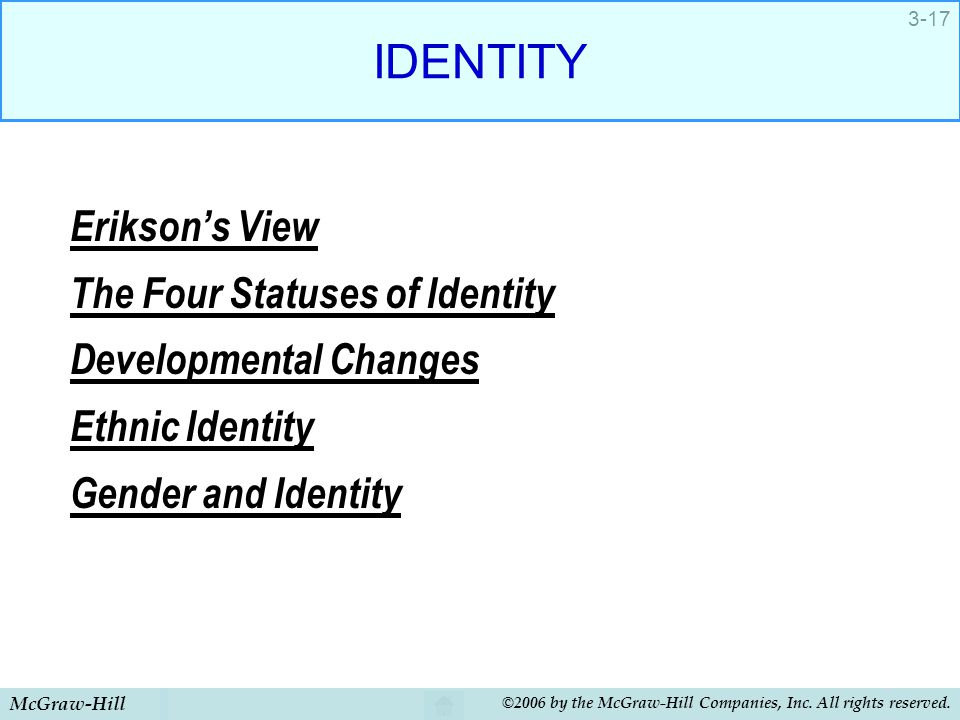 3-17

IDENTITY

Erikson's View

The Four Statuses of Identity

Developmental Changes

Ethnic Identity

Gender and Identity

McGraw-Hill

©2006 by the McGraw-Hill Companies, Inc. All rights reserved.